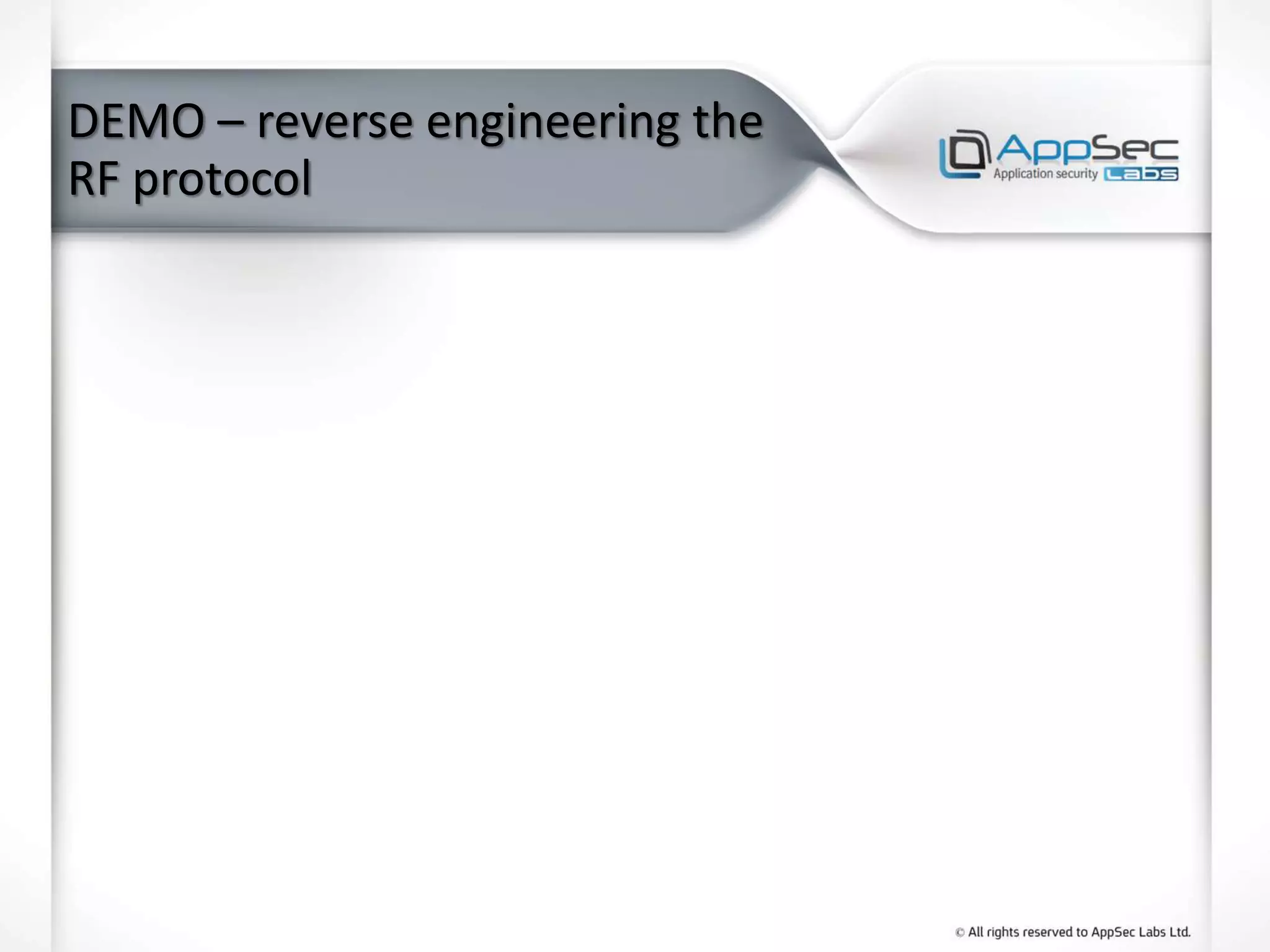 DEMO – reverse engineering the RF protocol

AppSec
Application security Labs

© All rights reserved to AppSec Labs Ltd.